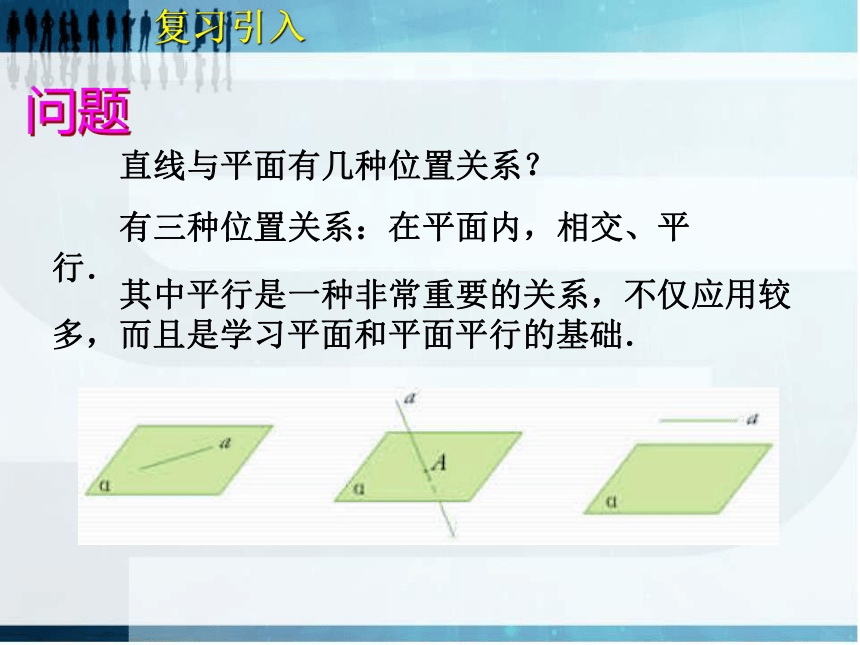 复习引入

问题

直线与平面有几种位置关系？

有三种位置关系：在平面内，相交、平行．

其中平行是一种非常重要的关系，不仅应用较多，而且是学习平面和平面平行的基础．

$a$

$\alpha$

$a$

$A$

$\alpha$

$a$

$\alpha$